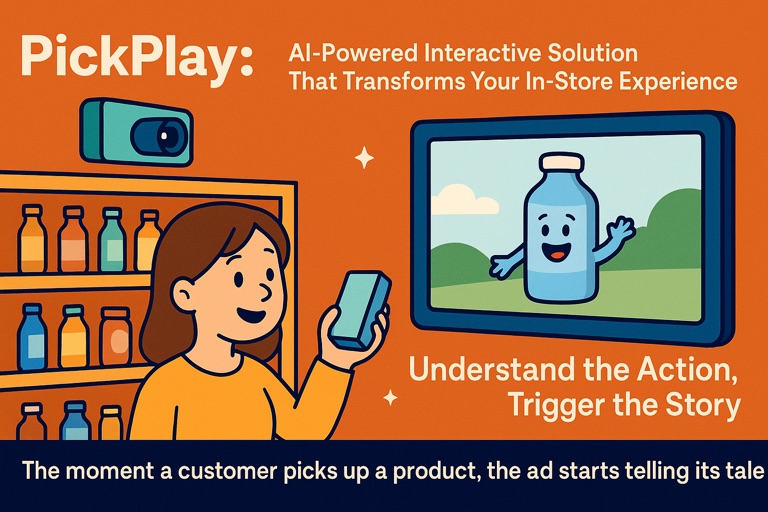 PickPlay: AI-Powered Interactive Solution That Transforms Your In-Store Experience

Understand the Action, Trigger the Story

The moment a customer picks up a product, the ad starts telling its tale